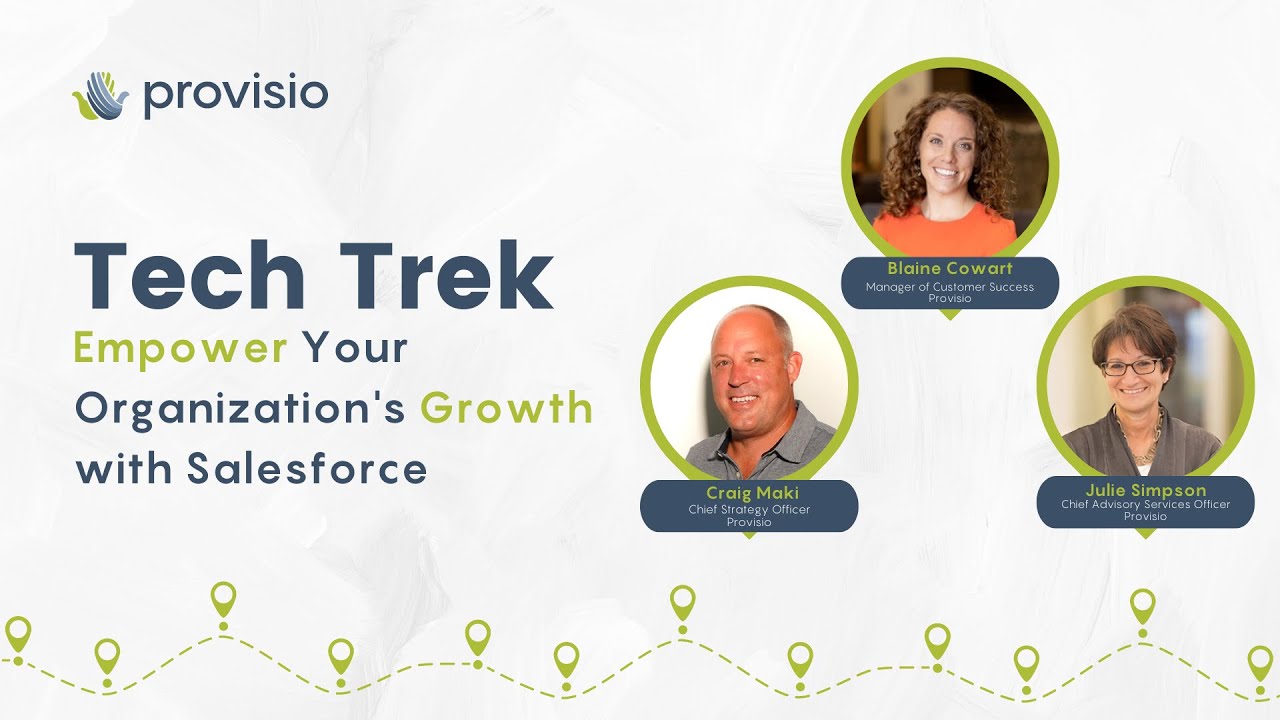 provisio

Tech Trek
Empower Your Organization's Growth with Salesforce

Blaine Cowart
Manager of Customer Success
Provisio

Craig Maki
Chief Strategy Officer
Provisio

Julie Simpson
Chief Advisory Services Officer
Provisio